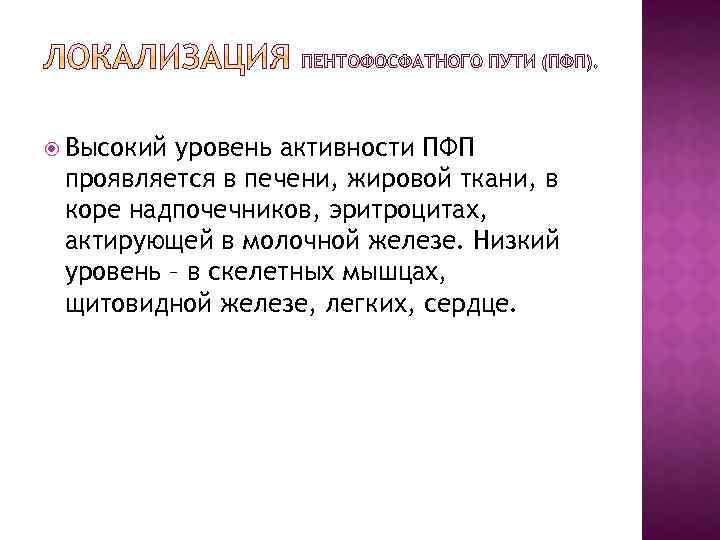 ЛОКАЛИЗАЦИЯ ПЕНТОФОСФАТНОГО ПУТИ (ПФП).

Высокий уровень активности ПФП проявляется в печени, жировой ткани, в коре надпочечников, эритроцитах, актирующей в молочной железе. Низкий уровень – в скелетных мышцах, щитовидной железе, легких, сердце.